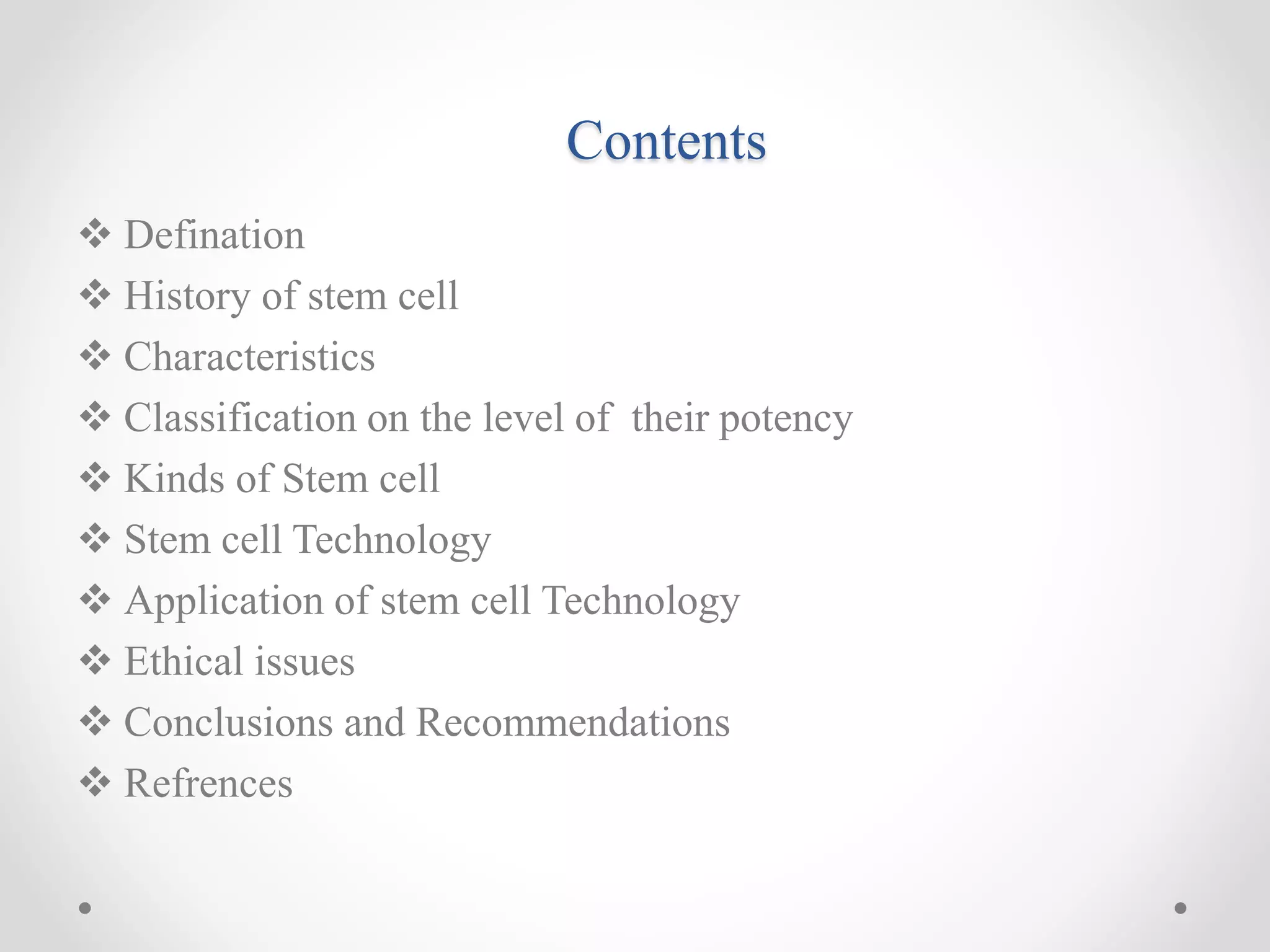 Contents

❖ Defination
❖ History of stem cell
❖ Characteristics
❖ Classification on the level of their potency
❖ Kinds of Stem cell
❖ Stem cell Technology
❖ Application of stem cell Technology
❖ Ethical issues
❖ Conclusions and Recommendations
❖ Refrences